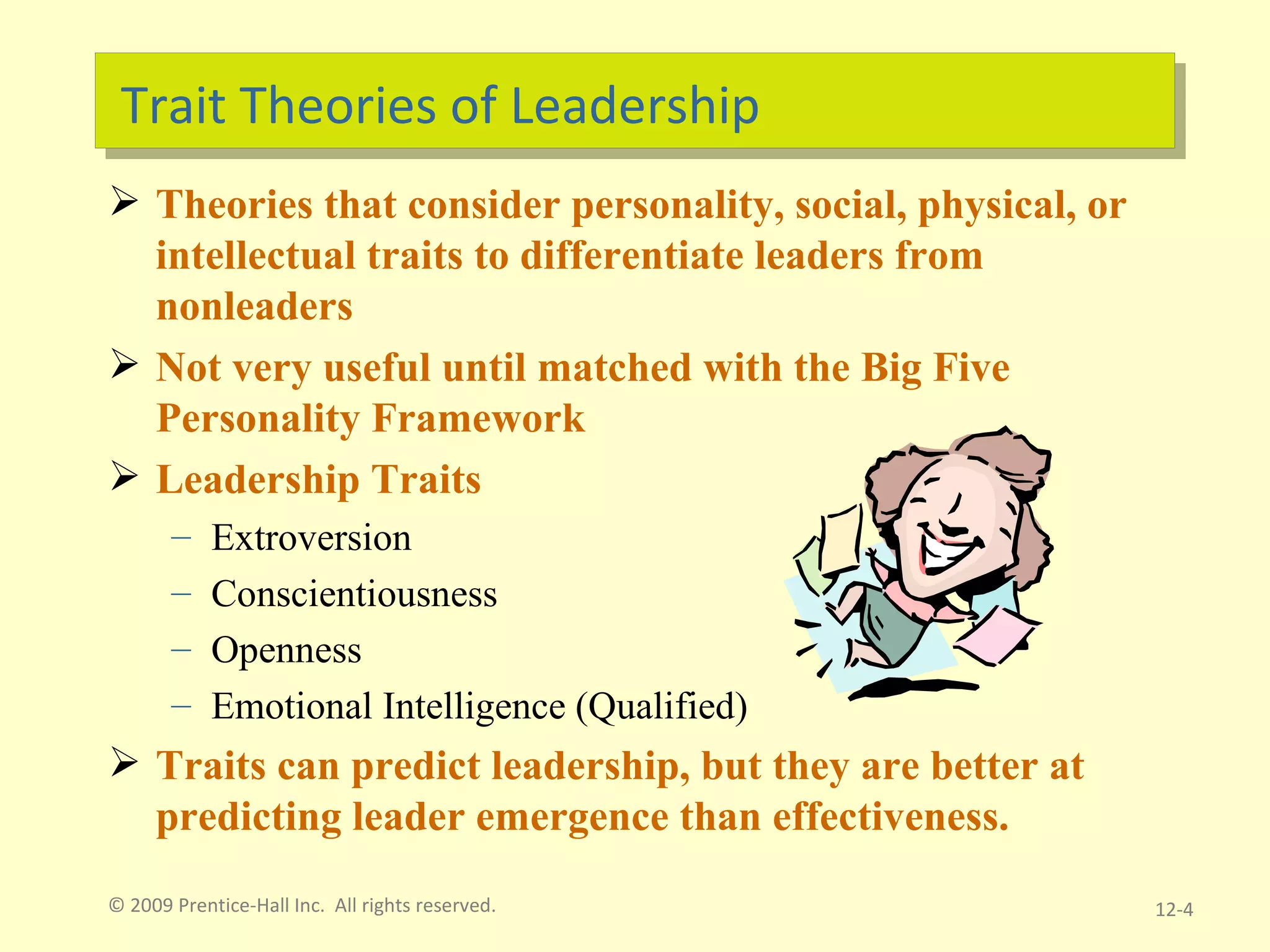 Trait Theories of Leadership

➢ Theories that consider personality, social, physical, or intellectual traits to differentiate leaders from nonleaders

➢ Not very useful until matched with the Big Five Personality Framework

➢ Leadership Traits
– Extroversion
– Conscientiousness
– Openness
– Emotional Intelligence (Qualified)

➢ Traits can predict leadership, but they are better at predicting leader emergence than effectiveness.

© 2009 Prentice-Hall Inc. All rights reserved.

12-4